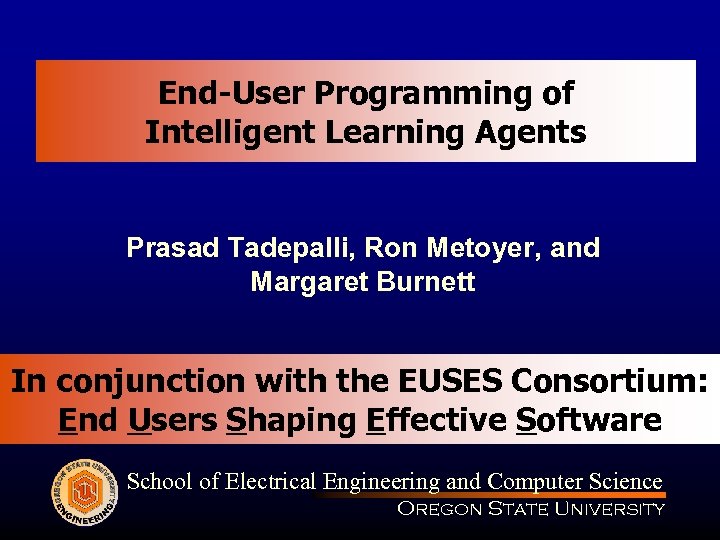 End-User Programming of Intelligent Learning Agents

Prasad Tadepalli, Ron Metoyer, and Margaret Burnett

In conjunction with the EUSES Consortium: End Users Shaping Effective Software

OREGON STATE UNIVERSITY ENGINEERING

School of Electrical Engineering and Computer Science
OREGON STATE UNIVERSITY